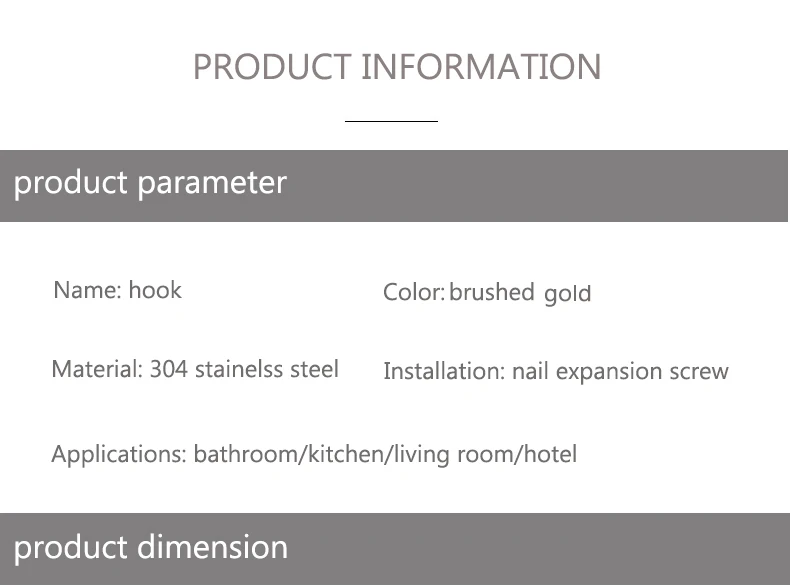 PRODUCT INFORMATION

product parameter

Name: hook

Color: brushed gold

Material: 304 stainelss steel

Installation: nail expansion screw

Applications: bathroom/kitchen/living room/hotel

product dimension